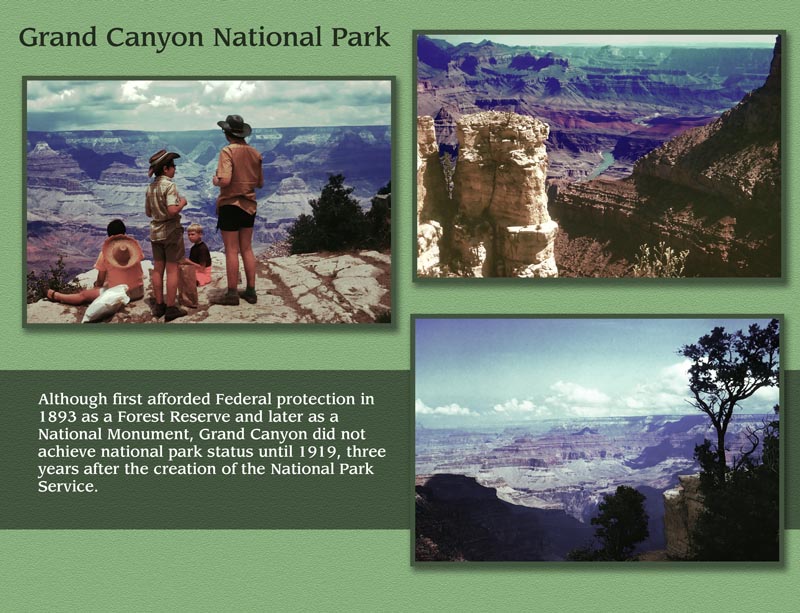 Grand Canyon National Park

Although first afforded Federal protection in 1893 as a Forest Reserve and later as a National Monument, Grand Canyon did not achieve national park status until 1919, three years after the creation of the National Park Service.